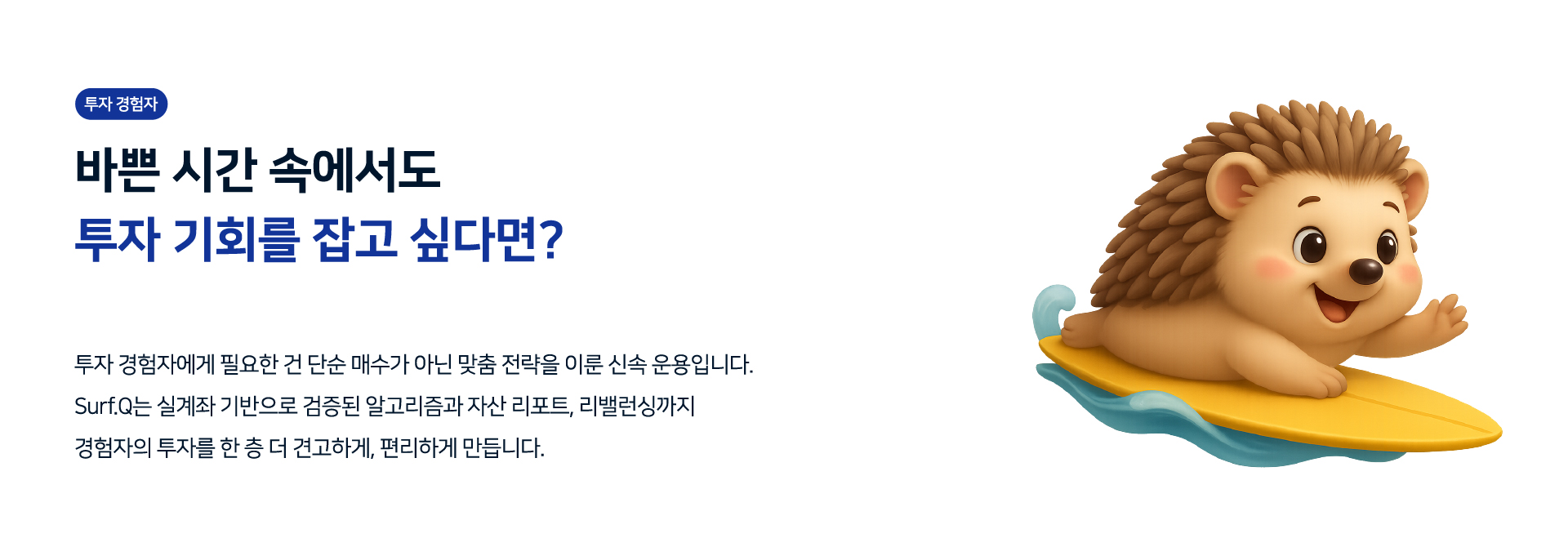 투자 경험자

바쁜 시간 속에서도
투자 기회를 잡고 싶다면?

투자 경험자에게 필요한 건 단순 매수가 아닌 맞춤 전략을 이룬 신속 운용입니다.
Surf.Q는 실계좌 기반으로 검증된 알고리즘과 자산 리포트, 리밸런싱까지
경험자의 투자를 한 층 더 견고하게, 편리하게 만듭니다.